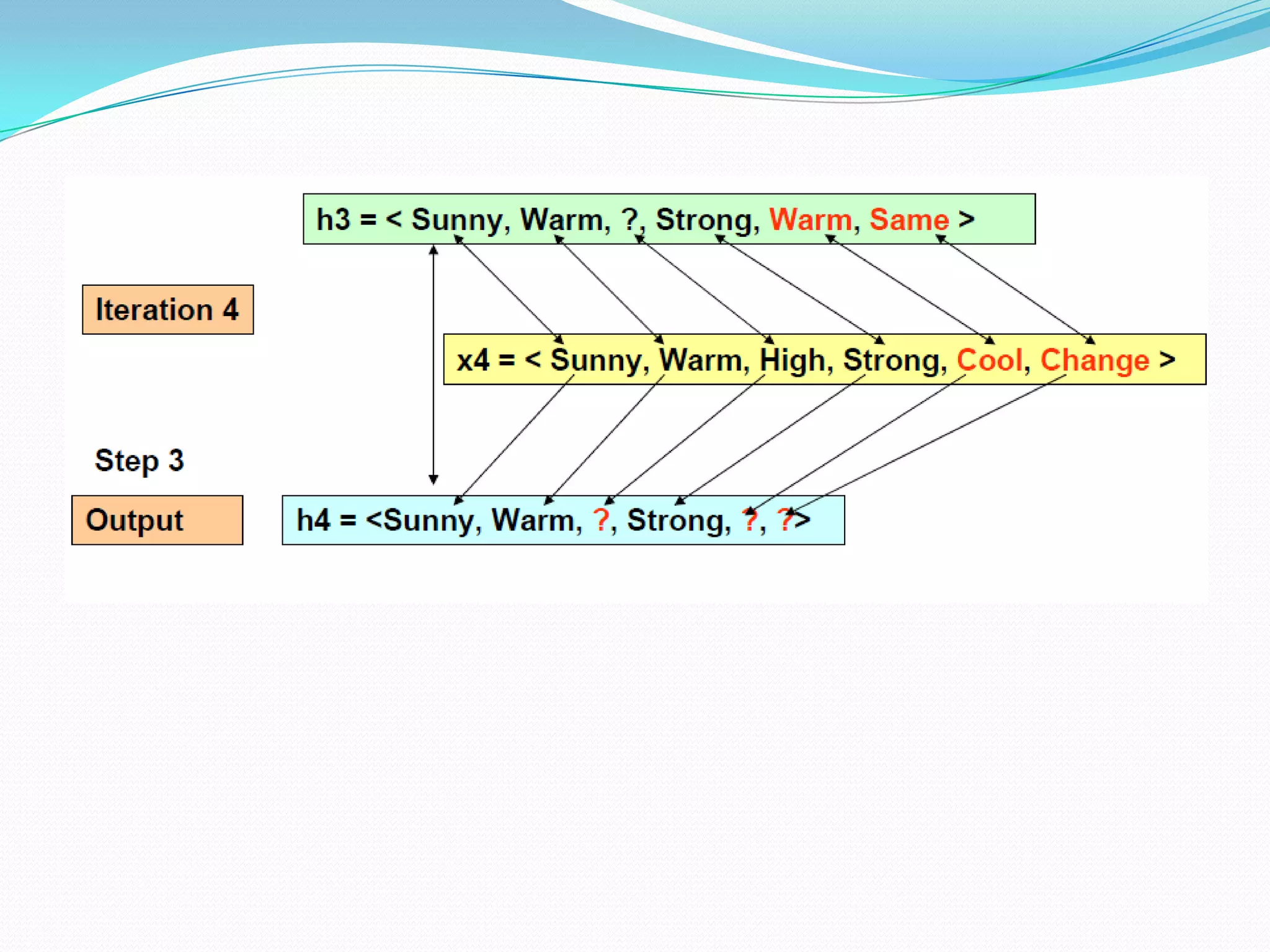 h3 = < Sunny, Warm, ?, Strong, Warm, Same >

Iteration 4

x4 = < Sunny, Warm, High, Strong, Cool, Change >

Step 3

Output

h4 = <Sunny, Warm, ?, Strong, ?, ?>